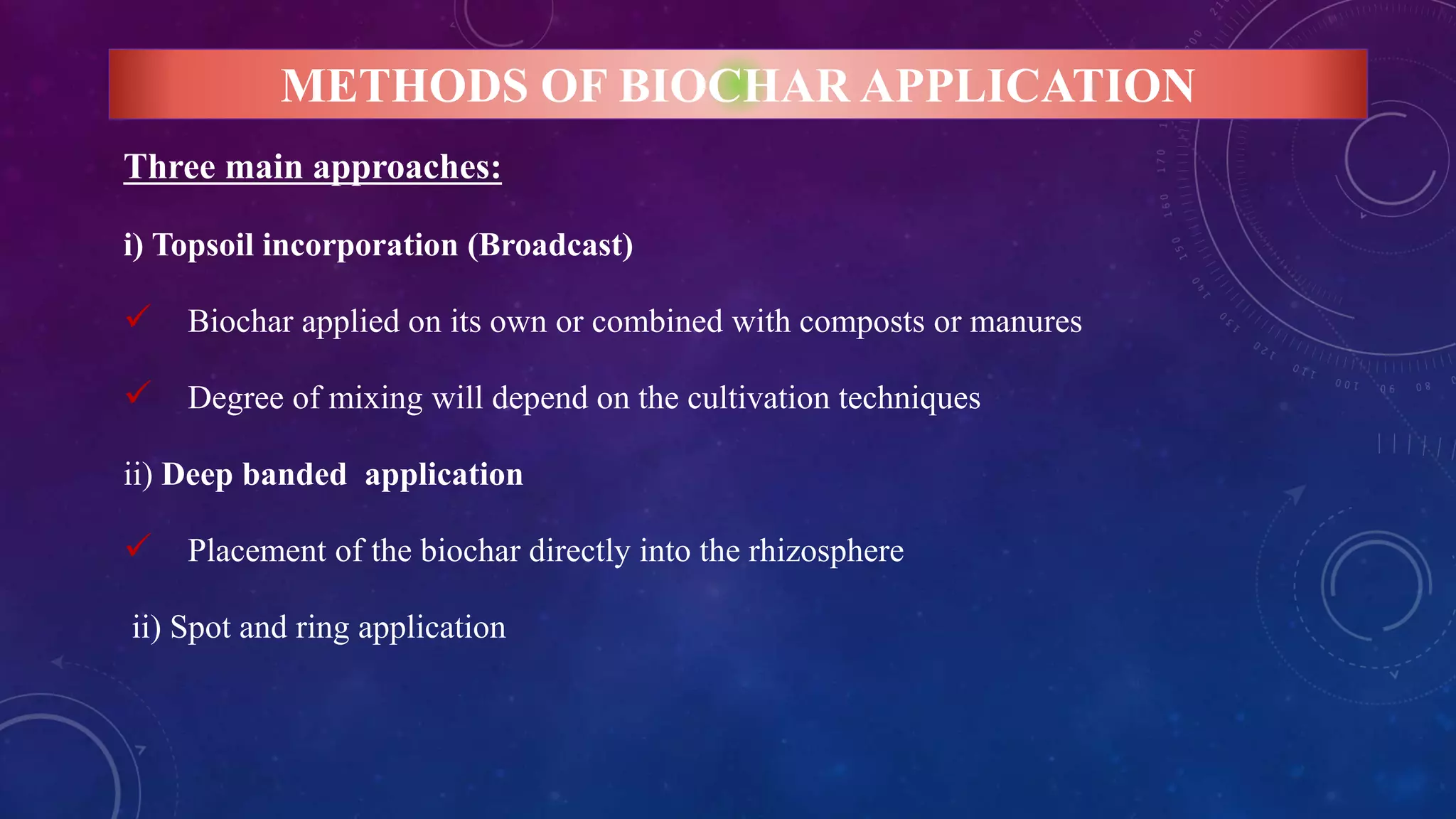 METHODS OF BIOCHAR APPLICATION

Three main approaches:

i) Topsoil incorporation (Broadcast)

✓ Biochar applied on its own or combined with composts or manures

✓ Degree of mixing will depend on the cultivation techniques

ii) Deep banded application

✓ Placement of the biochar directly into the rhizosphere

ii) Spot and ring application